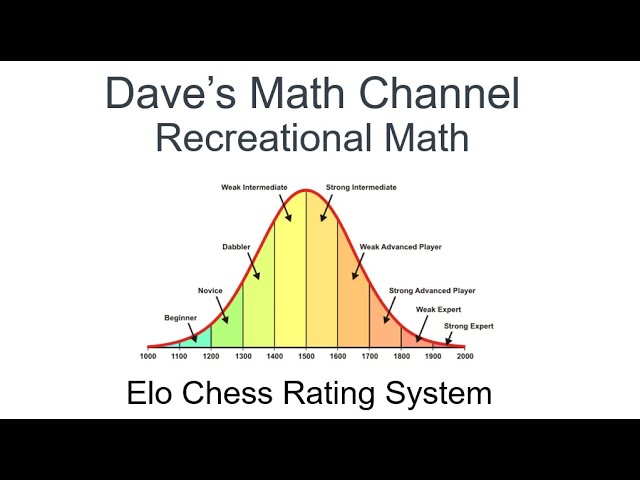 Dave's Math Channel
Recreational Math

Weak Intermediate
Strong Intermediate
Dabbler
Weak Advanced Player
Novice
Strong Advanced Player
Beginner
Weak Expert
Strong Expert

1000 1100 1200 1300 1400 1500 1600 1700 1800 1900 2000

Elo Chess Rating System